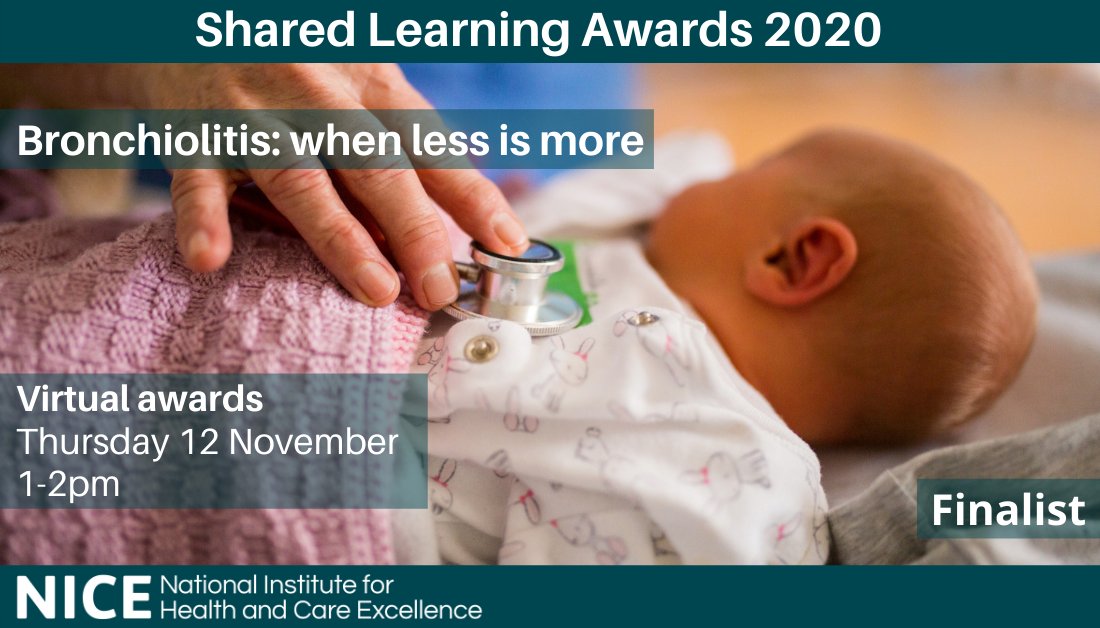 Shared Learning Awards 2020

Bronchiolitis: when less is more

Virtual awards
Thursday 12 November
1-2pm

Finalist

NICE National Institute for Health and Care Excellence